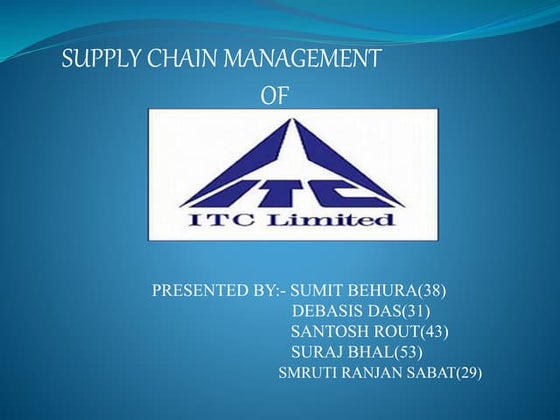 SUPPLY CHAIN MANAGEMENT
OF

ITC

ITC Limited

PRESENTED BY:- SUMIT BEHURA(38)
DEBASIS DAS(31)
SANTOSH ROUT(43)
SURAJ BHAL(53)
SMRUTI RANJAN SABAT(29)